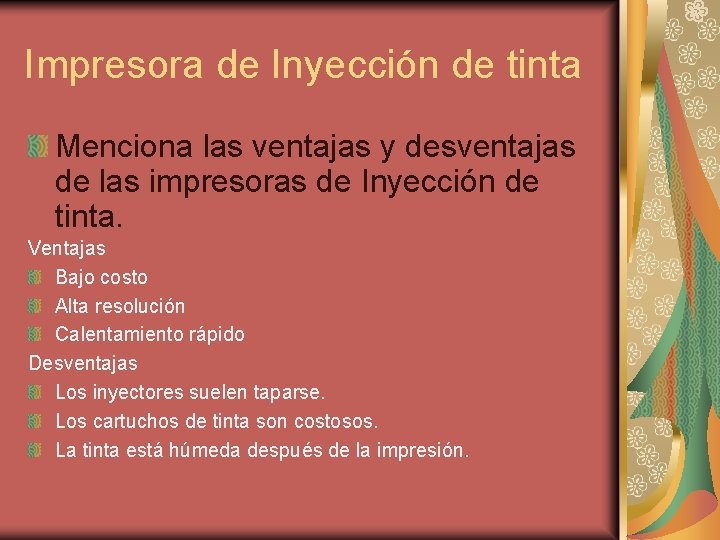 Impresora de Inyección de tinta

Menciona las ventajas y desventajas de las impresoras de Inyección de tinta.

Ventajas

Bajo costo

Alta resolución

Calentamiento rápido

Desventajas

Los inyectores suelen taparse.

Los cartuchos de tinta son costosos.

La tinta está húmeda después de la impresión.